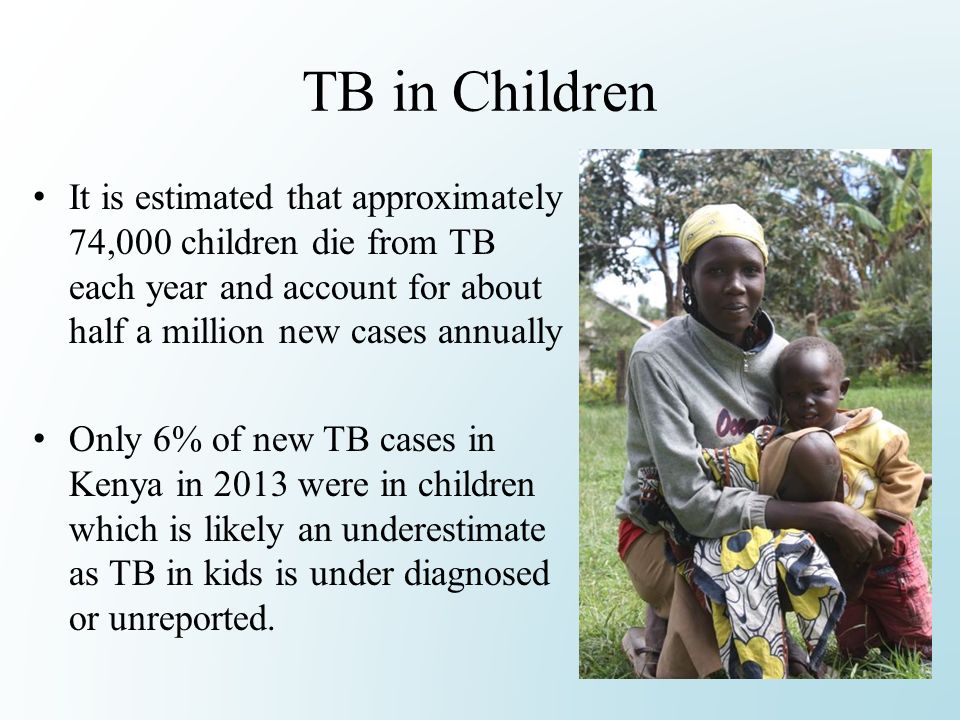 TB in Children

• It is estimated that approximately 74,000 children die from TB each year and account for about half a million new cases annually

• Only 6% of new TB cases in Kenya in 2013 were in children which is likely an underestimate as TB in kids is under diagnosed or unreported.